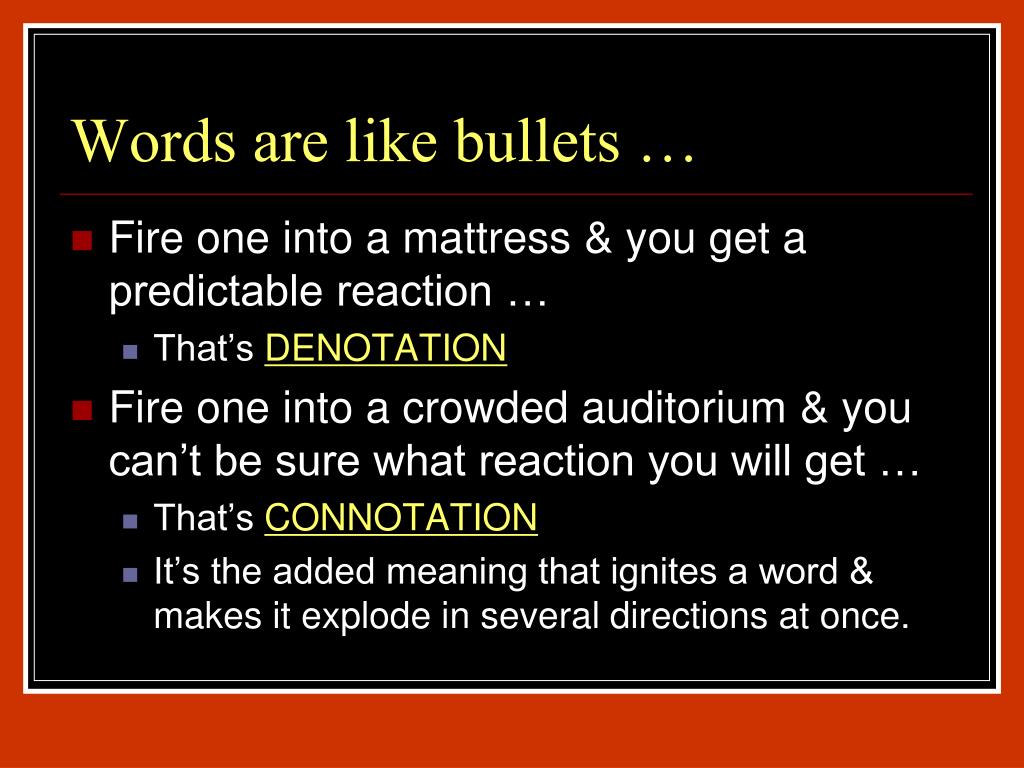 Words are like bullets …

Fire one into a mattress & you get a predictable reaction …

That’s DENOTATION

Fire one into a crowded auditorium & you can’t be sure what reaction you will get …

That’s CONNOTATION

It’s the added meaning that ignites a word & makes it explode in several directions at once.